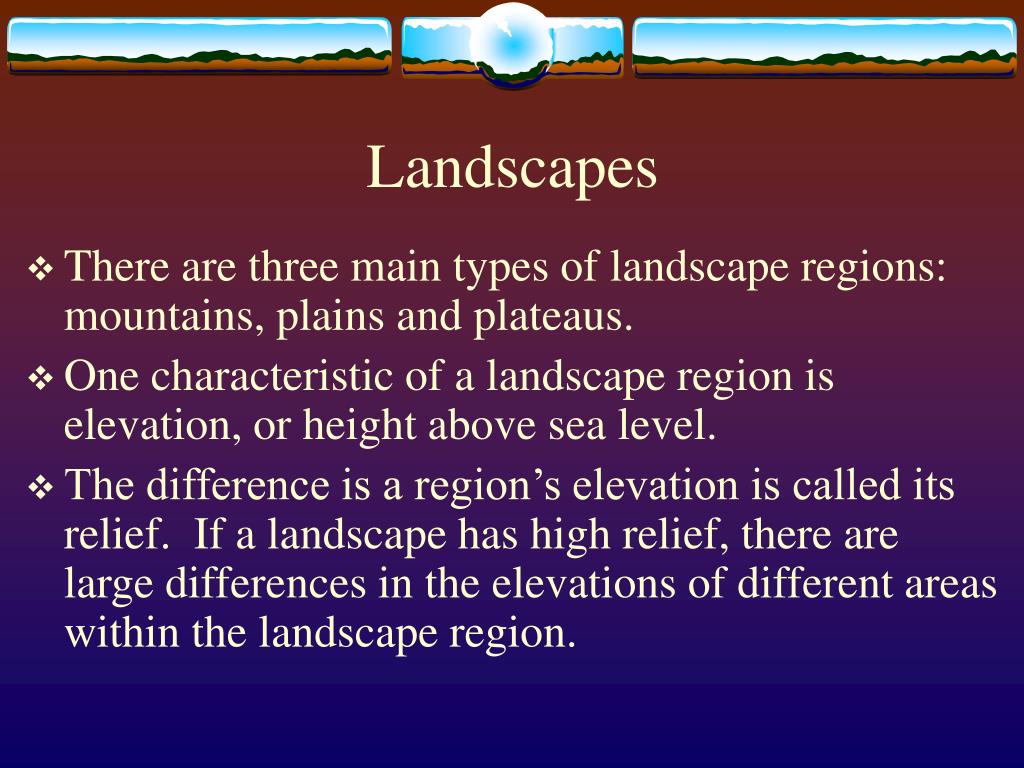 Landscapes

❖ There are three main types of landscape regions: mountains, plains and plateaus.

❖ One characteristic of a landscape region is elevation, or height above sea level.

❖ The difference is a region’s elevation is called its relief.  If a landscape has high relief, there are large differences in the elevations of different areas within the landscape region.